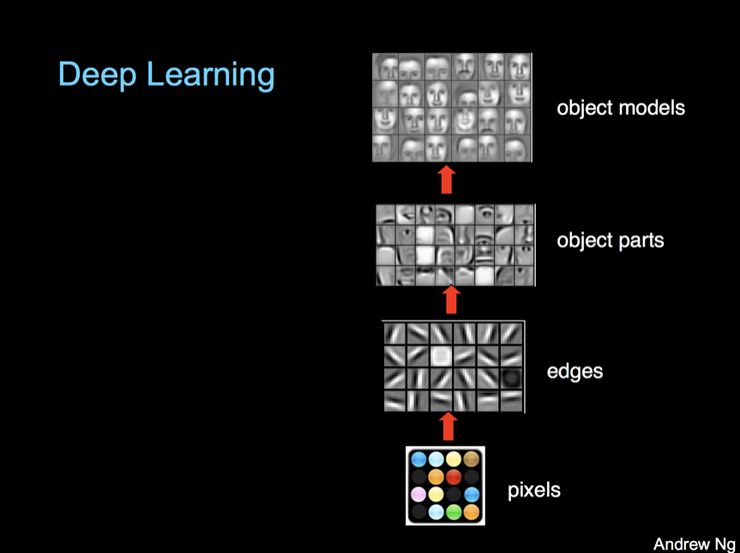 Deep Learning

object models

object parts

edges

pixels

Andrew Ng